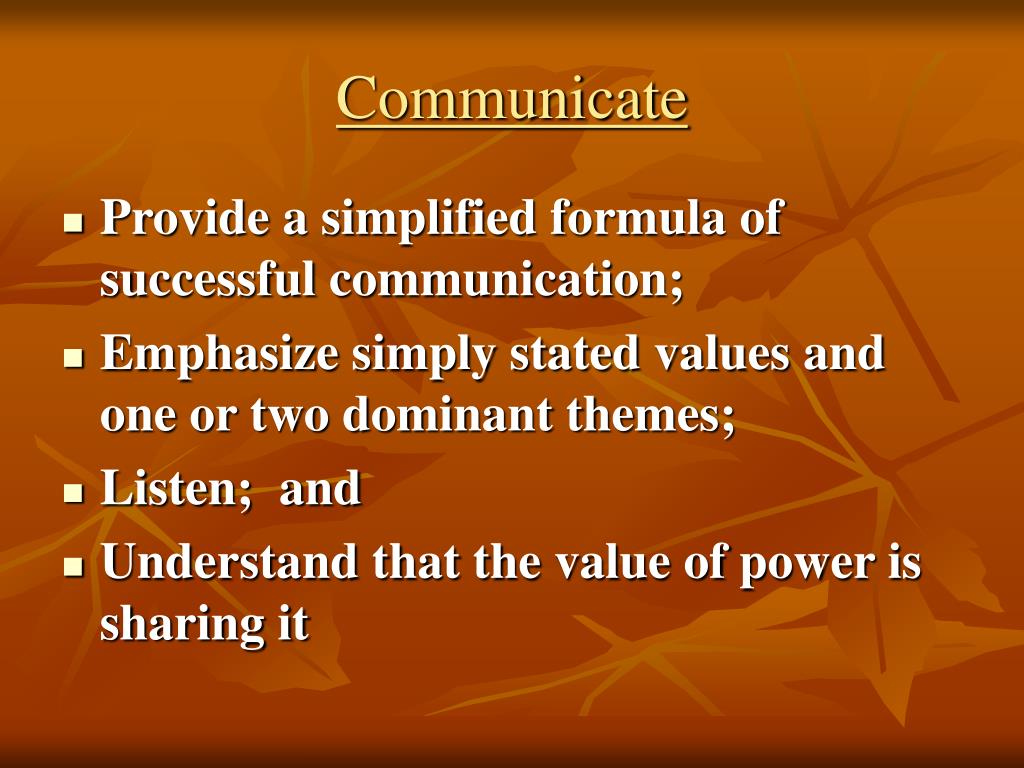 Communicate

- Provide a simplified formula of successful communication;
- Emphasize simply stated values and one or two dominant themes;
- Listen; and
- Understand that the value of power is sharing it